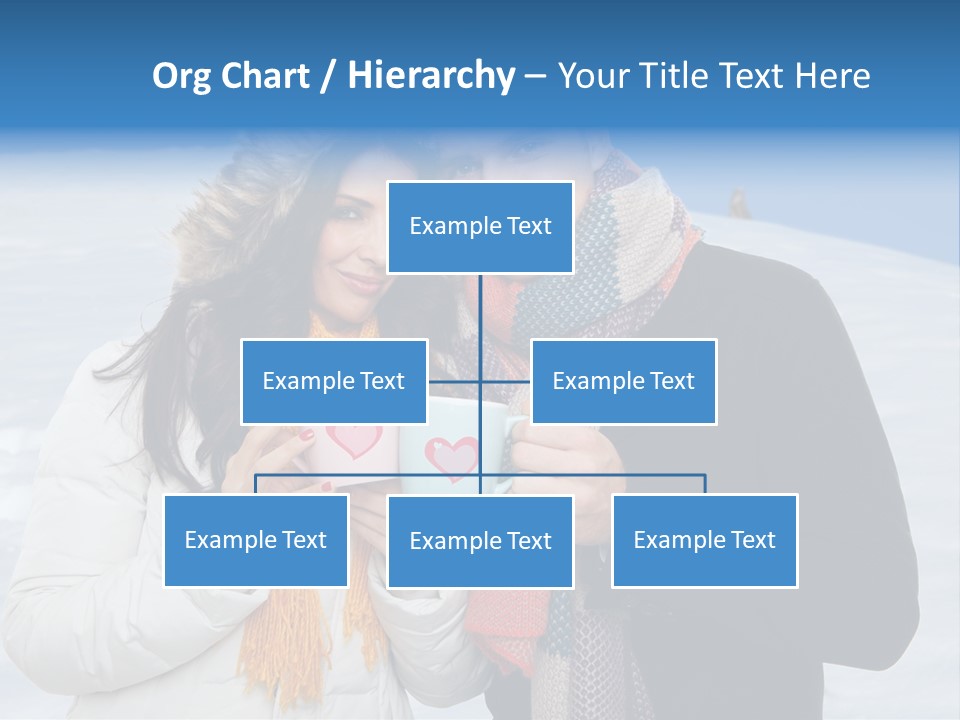 Org Chart / Hierarchy – Your Title Text Here

Example Text

Example Text

Example Text

Example Text

Example Text

Example Text